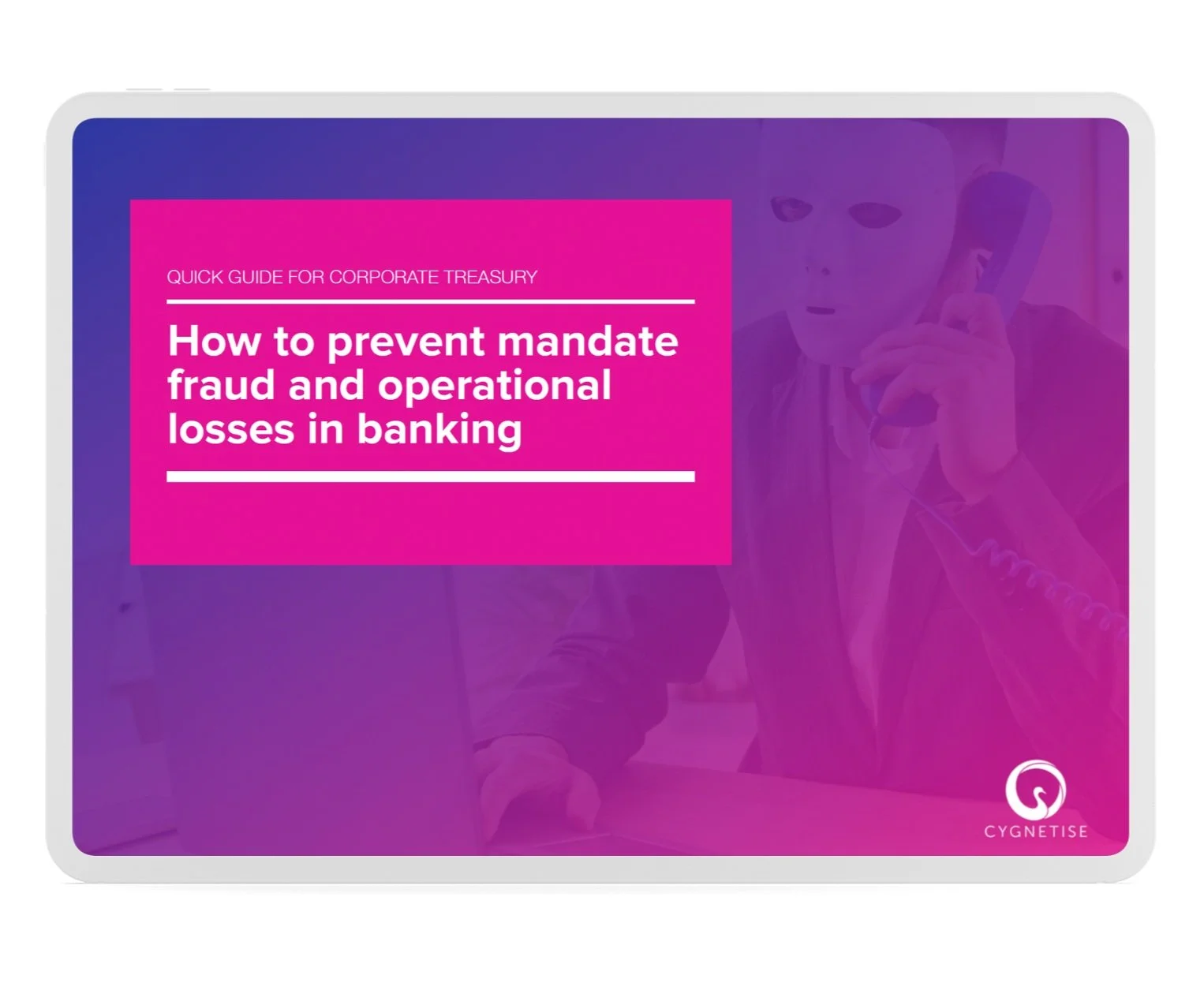 QUICK GUIDE FOR CORPORATE TREASURY

How to prevent mandate fraud and operational losses in banking

CYGNETISE